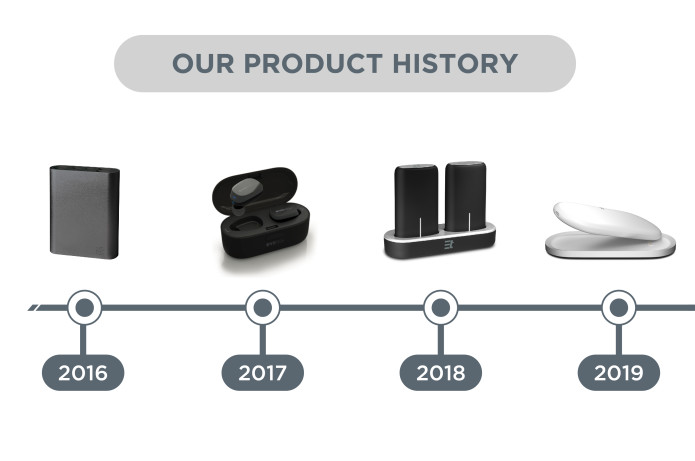 OUR PRODUCT HISTORY

2016

2017

2018

2019